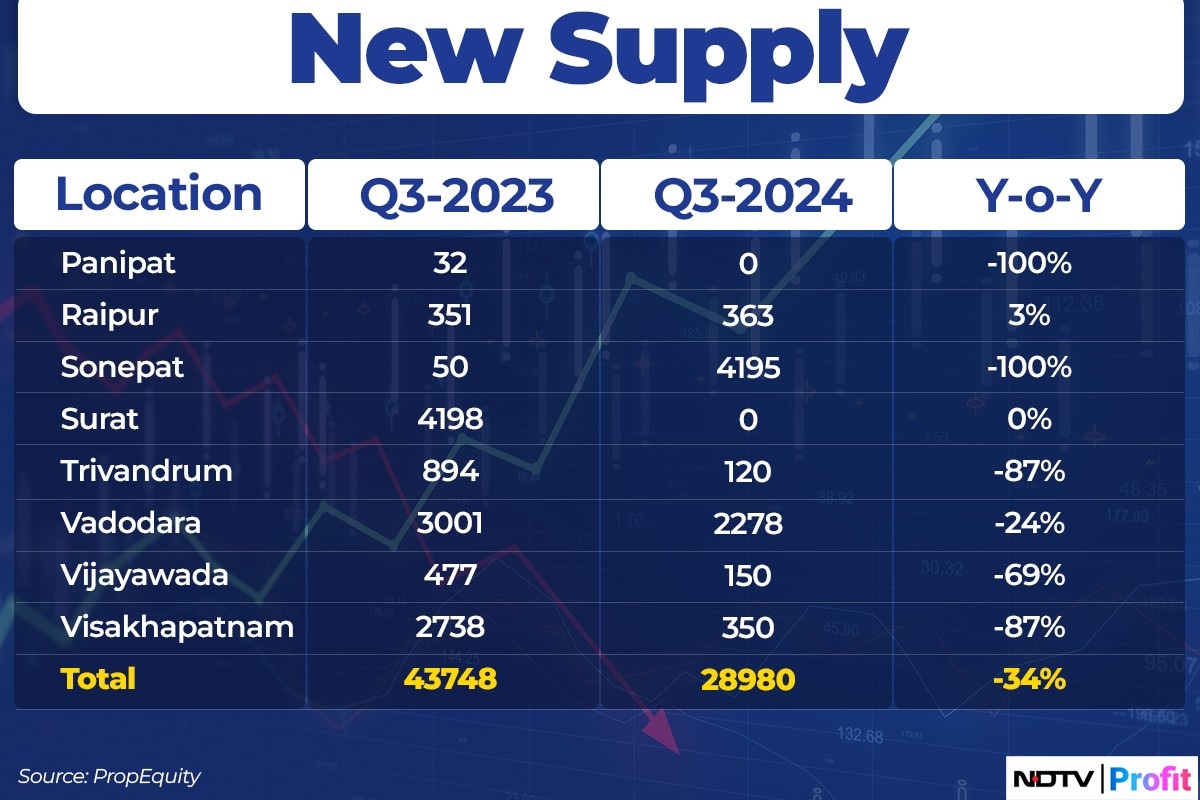 New Supply

| Location | Q3-2023 | Q3-2024 | Y-o-Y |
|---|---|---|---|
| Panipat | 32 | 0 | -100% |
| Raipur | 351 | 363 | 3% |
| Sonepat | 50 | 4195 | -100% |
| Surat | 4198 | 0 | 0% |
| Trivandrum | 894 | 120 | -87% |
| Vadodara | 3001 | 2278 | -24% |
| Vijayawada | 477 | 150 | -69% |
| Visakhapatnam | 2738 | 350 | -87% |
| Total | 43748 | 28980 | -34% |

Source: PropEquity

NDTV | Profit